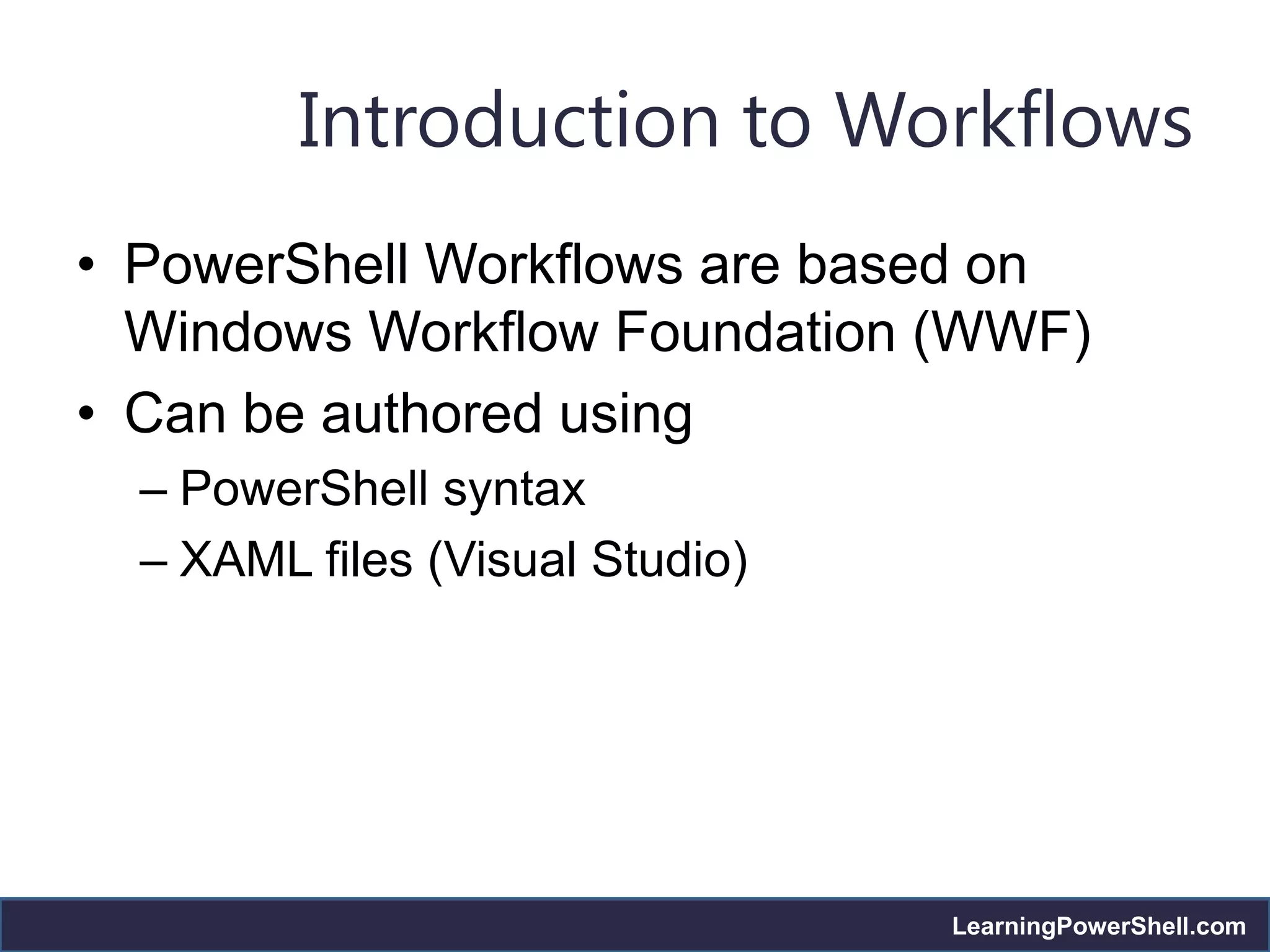 Introduction to Workflows

• PowerShell Workflows are based on Windows Workflow Foundation (WWF)
• Can be authored using
– PowerShell syntax
– XAML files (Visual Studio)

LearningPowerShell.com